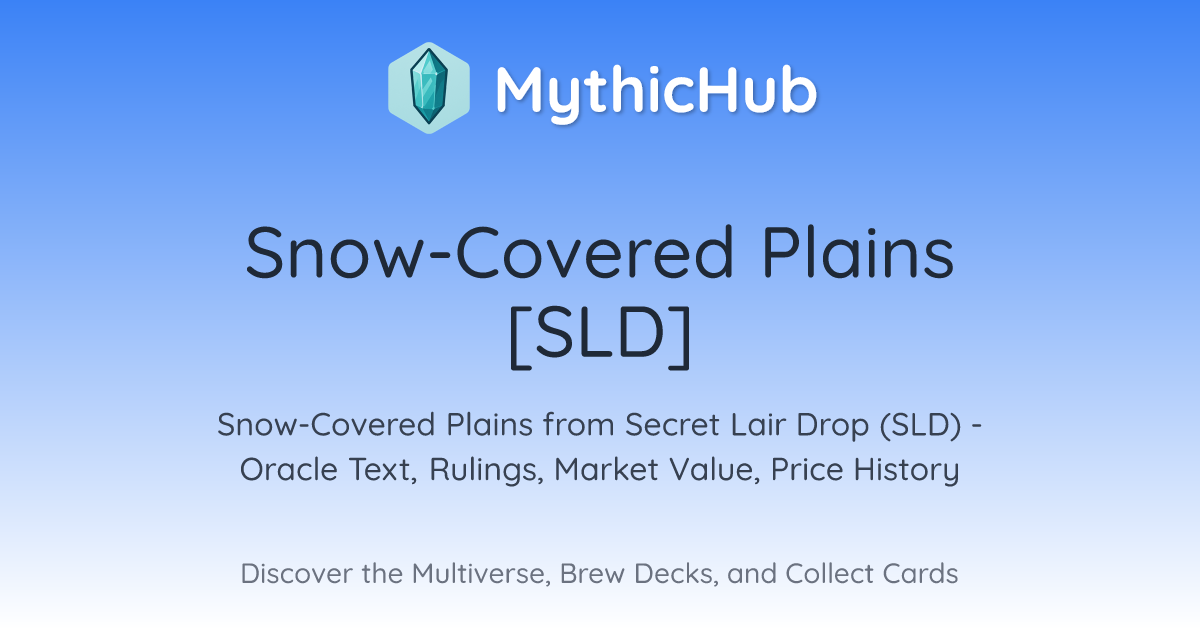 MythicHub

Snow-Covered Plains [SLD]

Snow-Covered Plains from Secret Lair Drop (SLD) - Oracle Text, Rulings, Market Value, Price History

Discover the Multiverse, Brew Decks, and Collect Cards